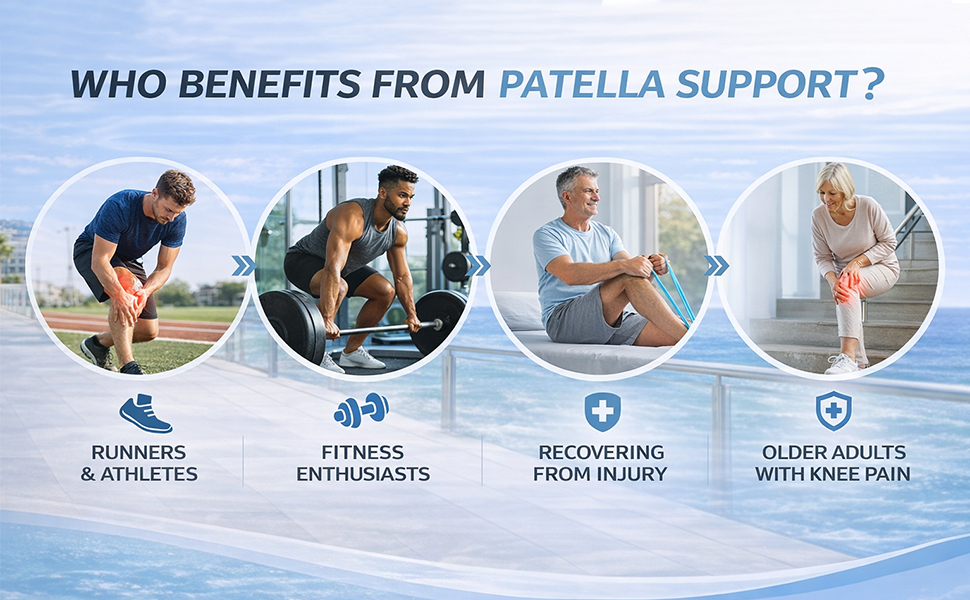 WHO BENEFITS FROM PATELLA SUPPORT?

RUNNERS & ATHLETES

FITNESS ENTHUSIASTS

RECOVERING FROM INJURY

OLDER ADULTS WITH KNEE PAIN